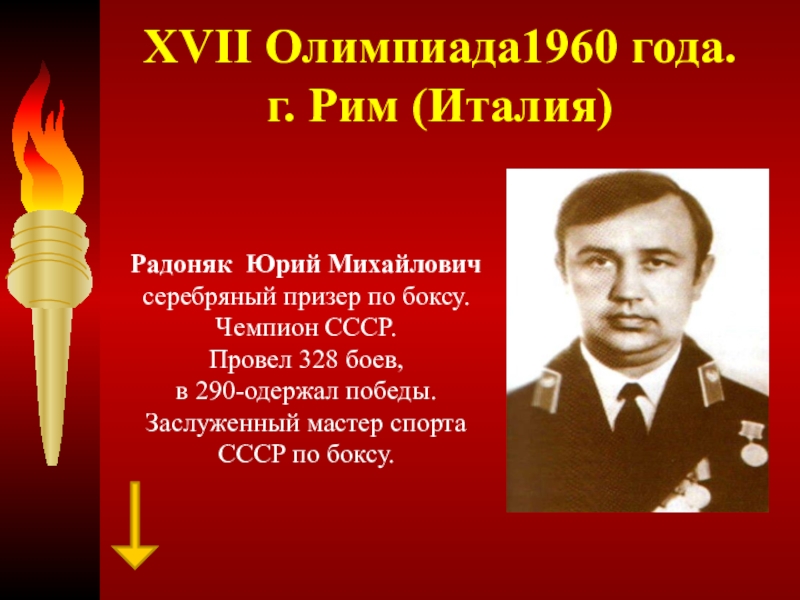 XVII Олимпиада1960 года.
г. Рим (Италия)

Радоняк Юрий Михайлович
серебряный призер по боксу.
Чемпион СССР.
Провел 328 боев,
в 290-одержал победы.
Заслуженный мастер спорта
СССР по боксу.